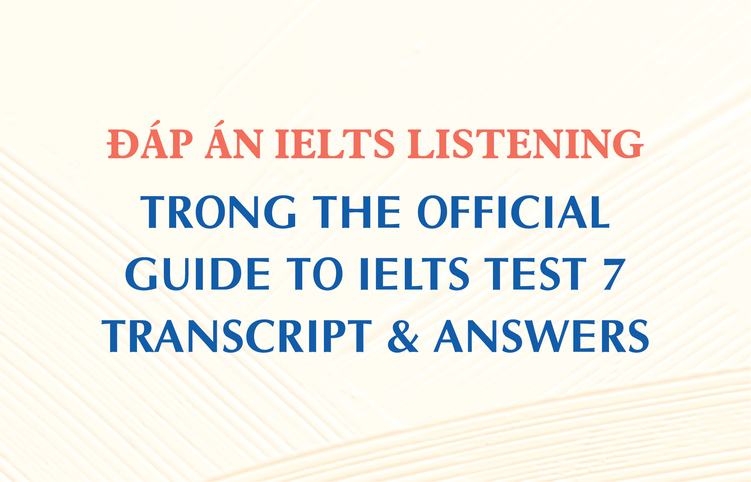 ĐÁP ÁN IELTS LISTENING

TRONG THE OFFICIAL GUIDE TO IELTS TEST 7 TRANSCRIPT & ANSWERS